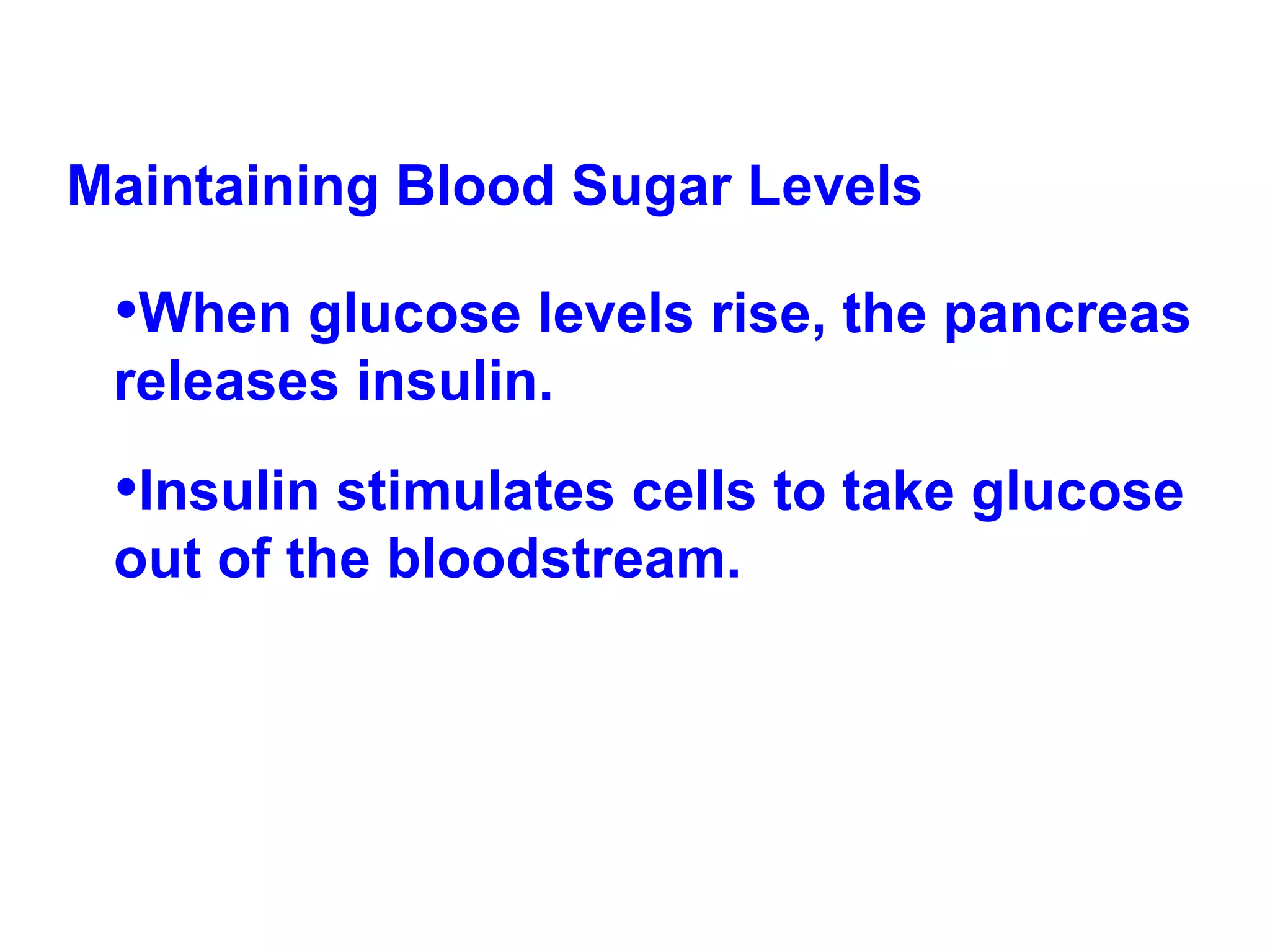 Maintaining Blood Sugar Levels

•When glucose levels rise, the pancreas releases insulin.

•Insulin stimulates cells to take glucose out of the bloodstream.